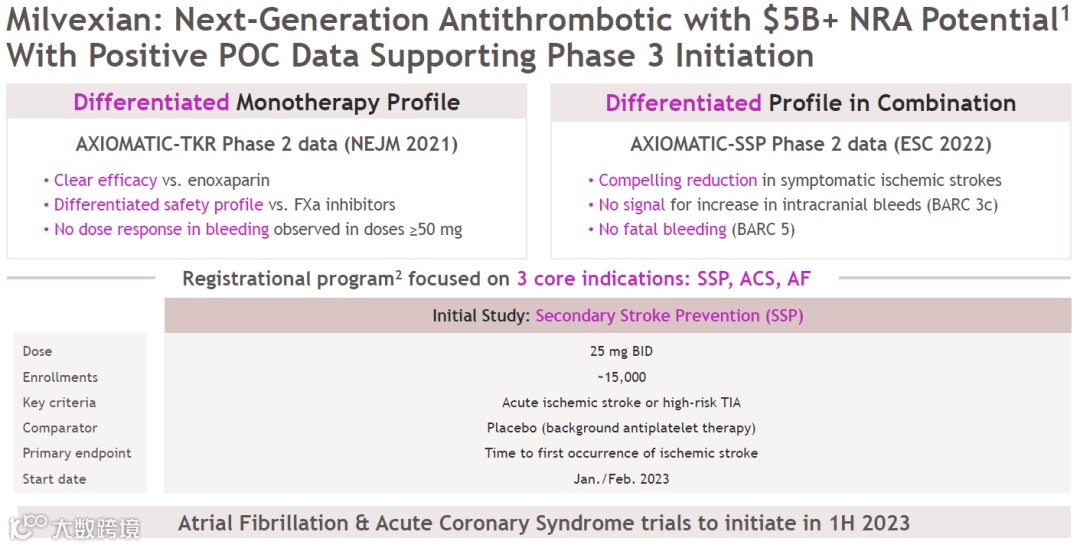 Milvexian: Next-Generation Antithrombotic with \$5B+ NRA Potential$^1$ With Positive POC Data Supporting Phase 3 Initiation

Differentiated Monotherapy Profile

AXIOMATIC-TKR Phase 2 data (NEJM 2021)

• Clear efficacy vs. enoxaparin
• Differentiated safety profile vs. FXa inhibitors
• No dose response in bleeding observed in doses ≥50 mg

Differentiated Profile in Combination

AXIOMATIC-SSP Phase 2 data (ESC 2022)

• Compelling reduction in symptomatic ischemic strokes
• No signal for increase in intracranial bleeds (BARC 3c)
• No fatal bleeding (BARC 5)

Registrational program$^2$ focused on 3 core indications: SSP, ACS, AF

| | Initial Study: Secondary Stroke Prevention (SSP) |
|---|---|
| Dose | 25 mg BID |
| Enrollments | ~15,000 |
| Key criteria | Acute ischemic stroke or high-risk TIA |
| Comparator | Placebo (background antiplatelet therapy) |
| Primary endpoint | Time to first occurrence of ischemic stroke |
| Start date | Jan./Feb. 2023 |

大数跨境

Atrial Fibrillation & Acute Coronary Syndrome trials to initiate in 1H 2023